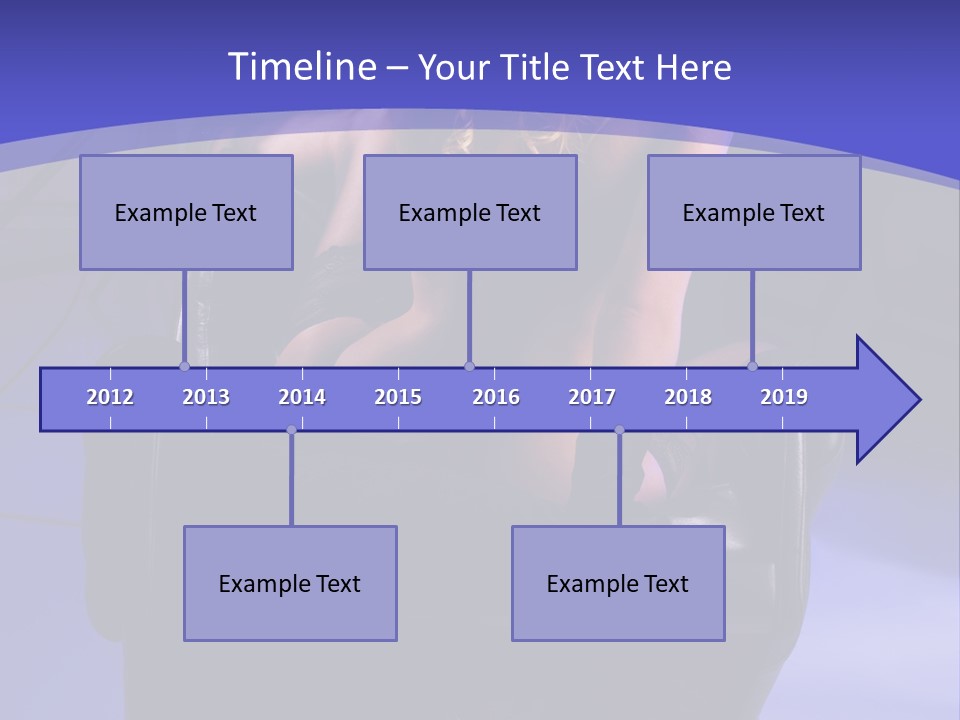 Timeline – Your Title Text Here

Example Text

Example Text

Example Text

2012 2013 2014 2015 2016 2017 2018 2019

Example Text

Example Text